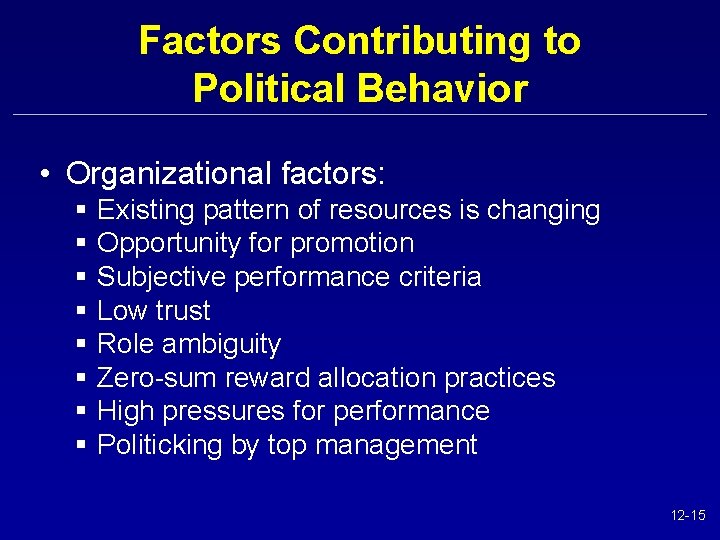 Factors Contributing to Political Behavior

• Organizational factors:
▪ Existing pattern of resources is changing
▪ Opportunity for promotion
▪ Subjective performance criteria
▪ Low trust
▪ Role ambiguity
▪ Zero-sum reward allocation practices
▪ High pressures for performance
▪ Politicking by top management

12-15